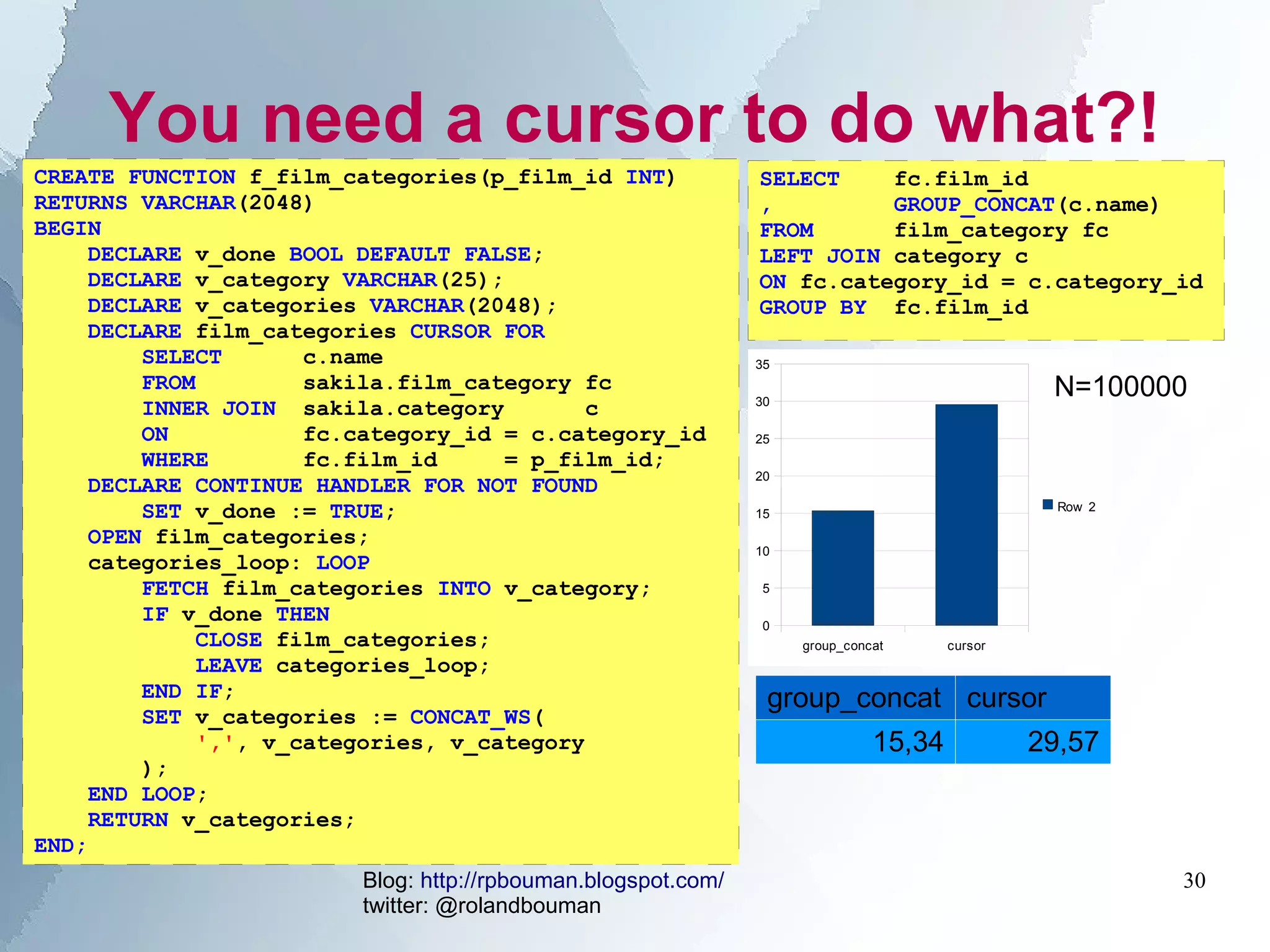 You need a cursor to do what?!

CREATE FUNCTION f_film_categories(p_film_id INT)
RETURNS VARCHAR(2048)
BEGIN
    DECLARE v_done BOOL DEFAULT FALSE;
    DECLARE v_category VARCHAR(25);
    DECLARE v_categories VARCHAR(2048);
    DECLARE film_categories CURSOR FOR
        SELECT      c.name
        FROM        sakila.film_category fc
        INNER JOIN  sakila.category      c
        ON          fc.category_id = c.category_id
        WHERE       fc.film_id     = p_film_id;
    DECLARE CONTINUE HANDLER FOR NOT FOUND
        SET v_done := TRUE;
    OPEN film_categories;
    categories_loop: LOOP
        FETCH film_categories INTO v_category;
        IF v_done THEN
            CLOSE film_categories;
            LEAVE categories_loop;
        END IF;
        SET v_categories := CONCAT_WS(
            ',', v_categories, v_category
        );
    END LOOP;
    RETURN v_categories;
END;

SELECT     fc.film_id
,          GROUP_CONCAT(c.name)
FROM       film_category fc
LEFT JOIN  category c
ON fc.category_id = c.category_id
GROUP BY   fc.film_id

35
30
25
20
15
10
5
0
group_concat
cursor
N=100000
Row 2

| group_concat | cursor |
|---|---|
| 15,34 | 29,57 |

Blog: http://rpbouman.blogspot.com/
twitter: @rolandbouman

30